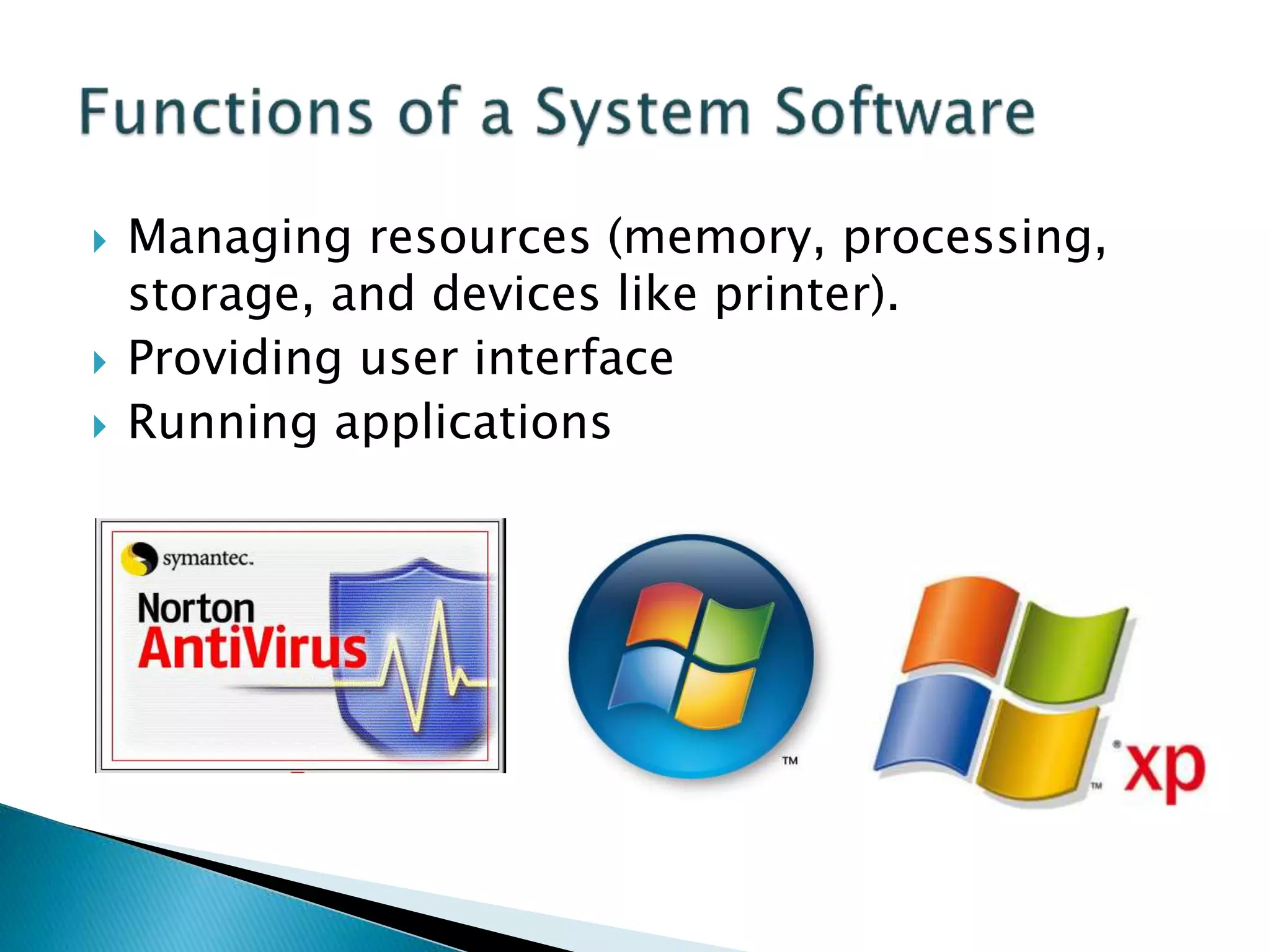 Functions of a System Software

Managing resources (memory, processing, storage, and devices like printer).
Providing user interface
Running applications

symantec.
Norton
AntiVirus

TM

TM xp